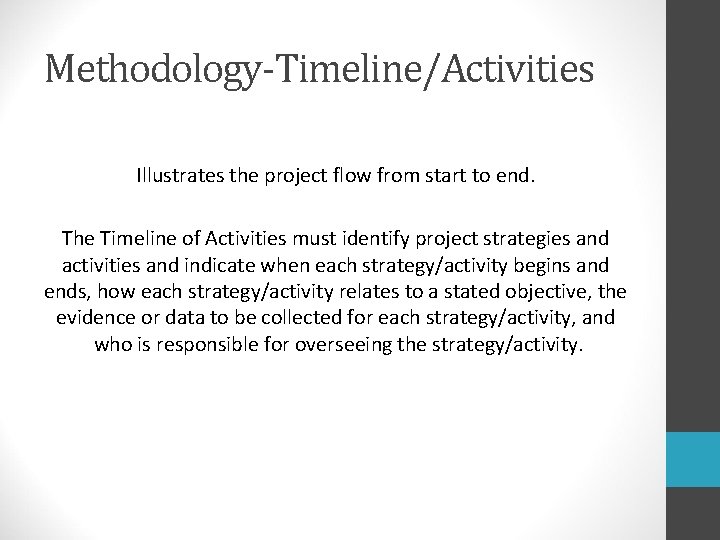 Methodology-Timeline/Activities

Illustrates the project flow from start to end.

The Timeline of Activities must identify project strategies and activities and indicate when each strategy/activity begins and ends, how each strategy/activity relates to a stated objective, the evidence or data to be collected for each strategy/activity, and who is responsible for overseeing the strategy/activity.